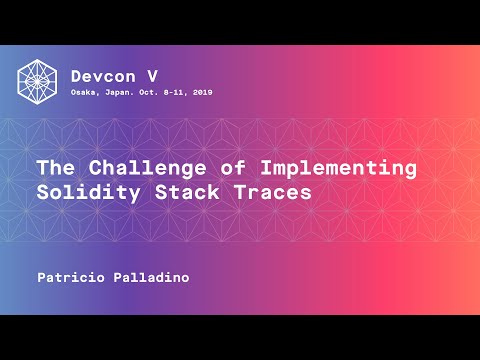 Devcon V
Osaka, Japan. Oct. 8-11, 2019

The Challenge of Implementing Solidity Stack Traces

Patricio Palladino